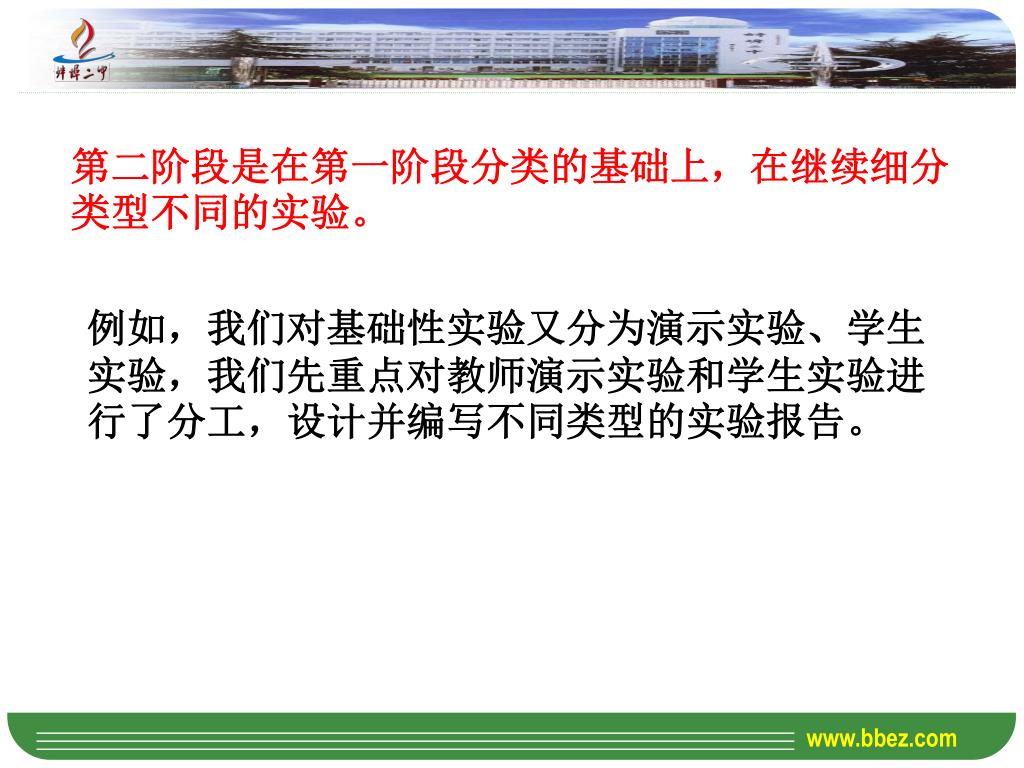 蚌埠二中

第二阶段是在第一阶段分类的基础上，在继续细分类型不同的实验。

例如，我们对基础性实验又分为演示实验、学生实验，我们先重点对教师演示实验和学生实验进行了分工，设计并编写不同类型的实验报告。

www.bbez.com